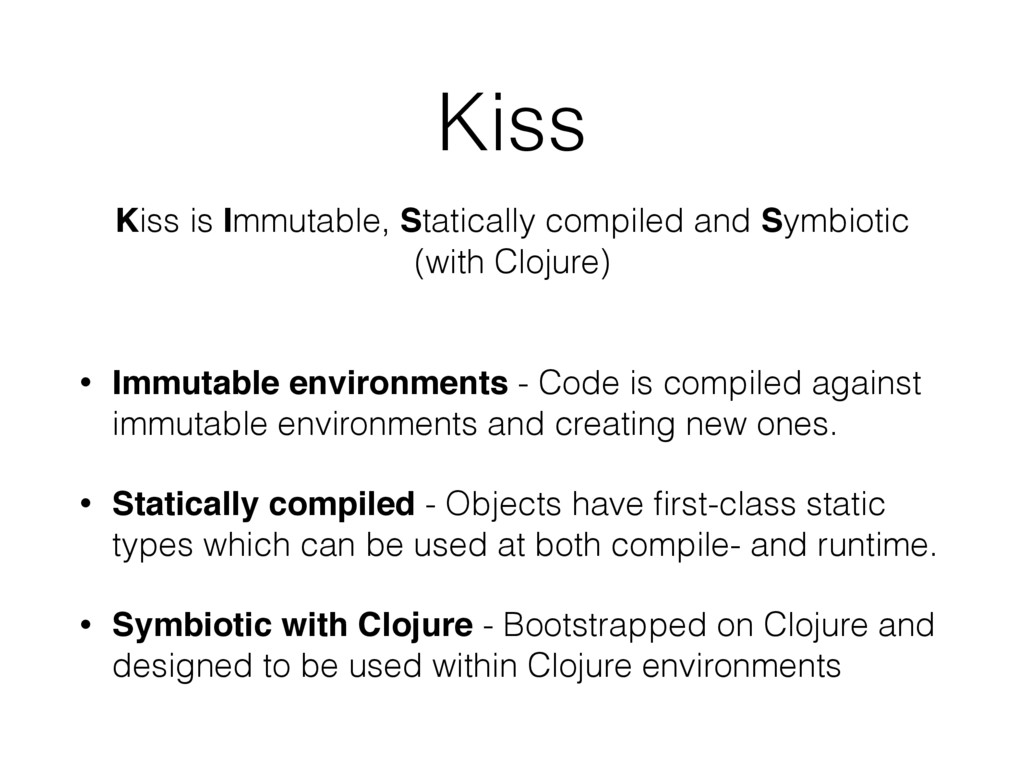 Kiss

Kiss is Immutable, Statically compiled and Symbiotic (with Clojure)

• Immutable environments - Code is compiled against immutable environments and creating new ones.

• Statically compiled - Objects have first-class static types which can be used at both compile- and runtime.

• Symbiotic with Clojure - Bootstrapped on Clojure and designed to be used within Clojure environments